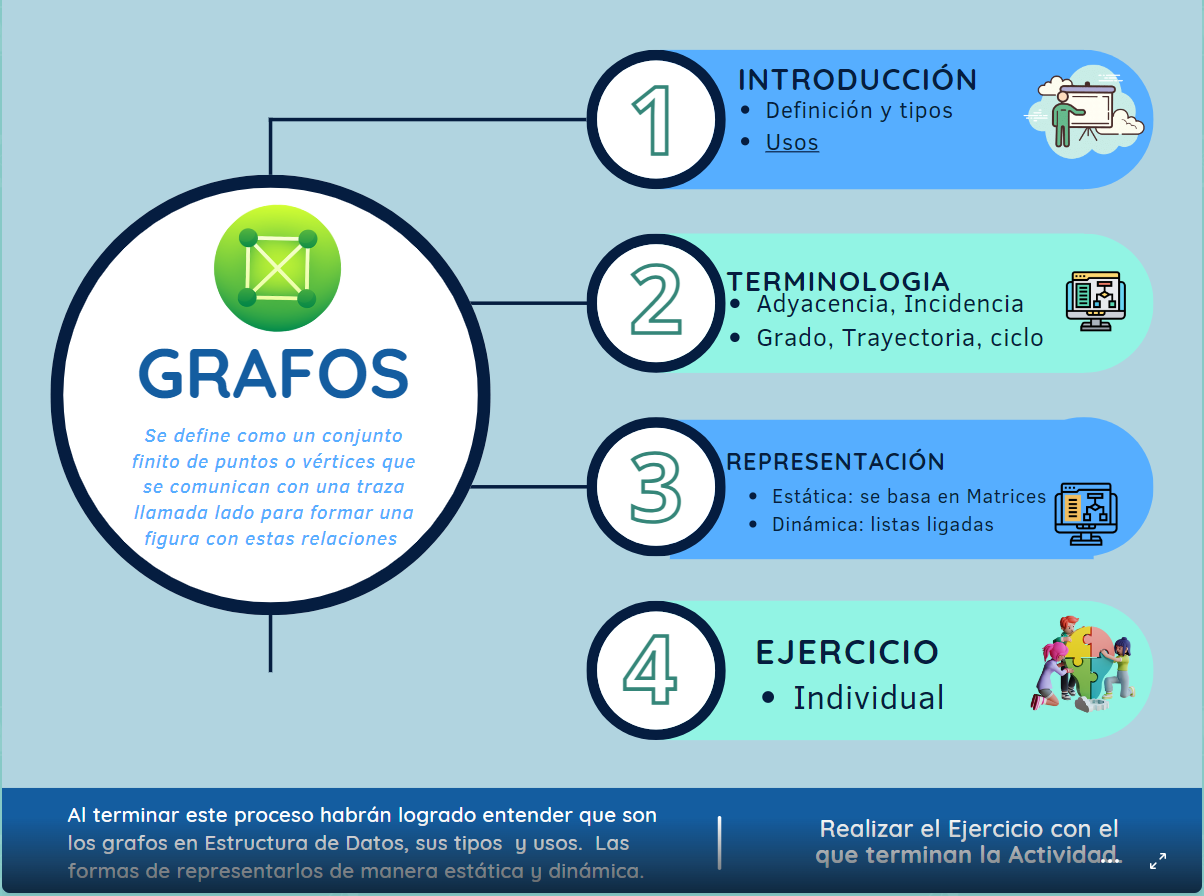 GRAFOS

Se define como un conjunto finito de puntos o vértices que se comunican con una traza llamada lado para formar una figura con estas relaciones

1
INTRODUCCIÓN
• Definición y tipos
• Usos

2
TERMINOLOGIA
• Adyacencia, Incidencia
• Grado, Trayectoria, ciclo

3
REPRESENTACIÓN
• Estática: se basa en Matrices
• Dinámica: listas ligadas

4
EJERCICIO
• Individual

Al terminar este proceso habrán logrado entender que son los grafos en Estructura de Datos, sus tipos y usos. Las formas de representarlos de manera estática y dinámica.

Realizar el Ejercicio con el que terminan la Actividad.